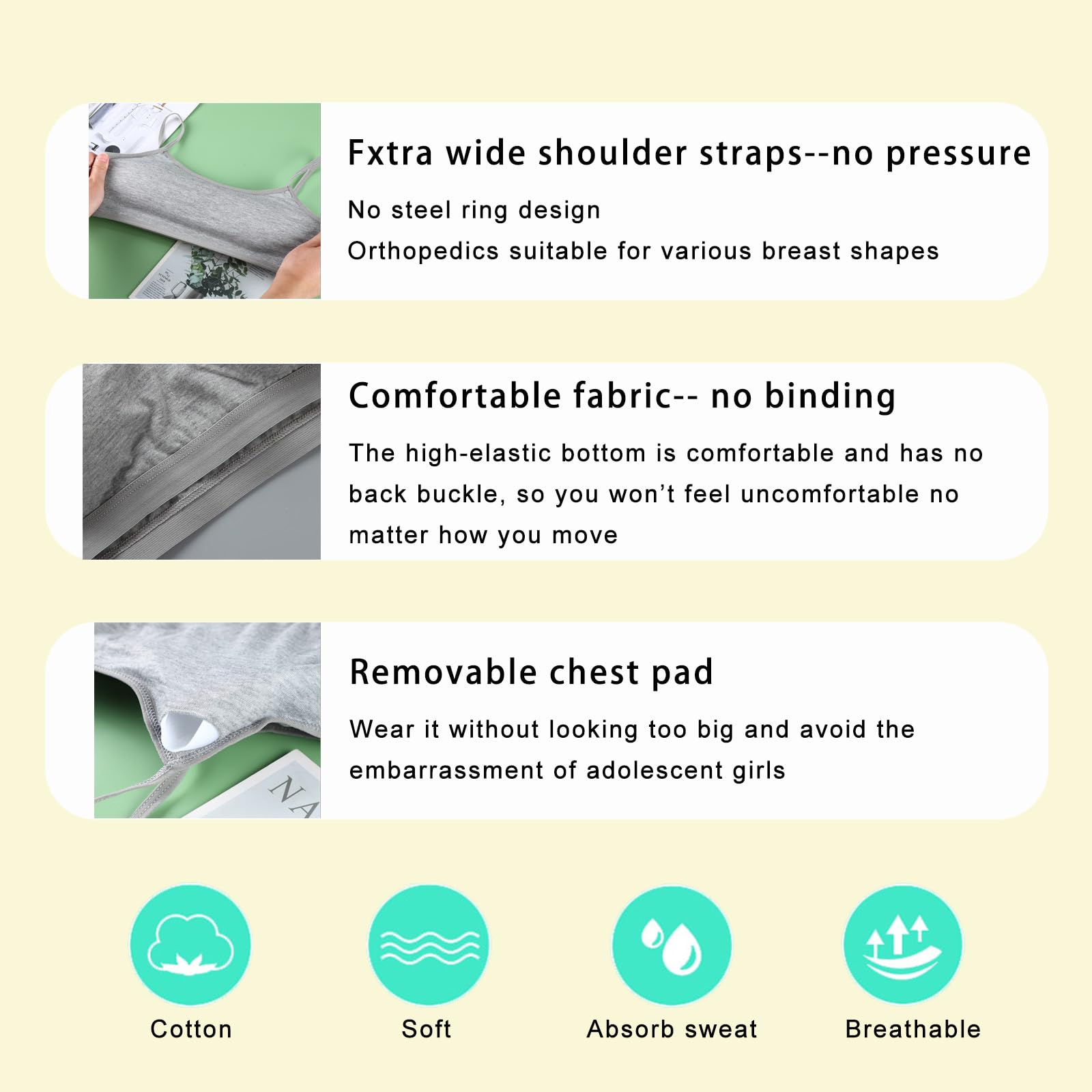 Fxtra wide shoulder straps--no pressure

No steel ring design

Orthopedics suitable for various breast shapes

Comfortable fabric-- no binding

The high-elastic bottom is comfortable and has no back buckle, so you won't feel uncomfortable no matter how you move

Removable chest pad

Wear it without looking too big and avoid the embarrassment of adolescent girls

Cotton

Soft

Absorb sweat

Breathable